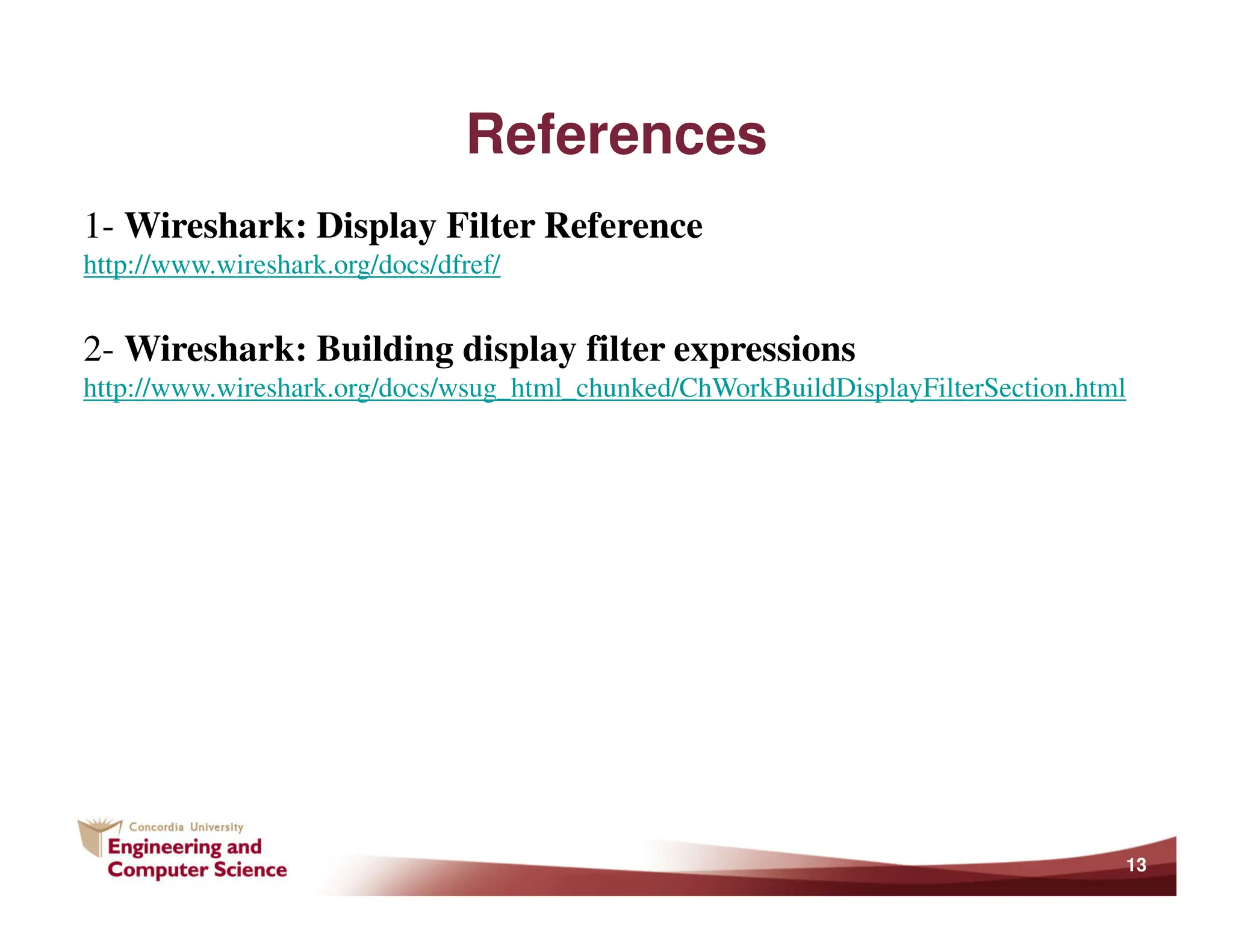 References

1- Wireshark: Display Filter Reference
http://www.wireshark.org/docs/dfref/

2- Wireshark: Building display filter expressions
http://www.wireshark.org/docs/wsug_html_chunked/ChWorkBuildDisplayFilterSection.html

Concordia University
Engineering and Computer Science

13